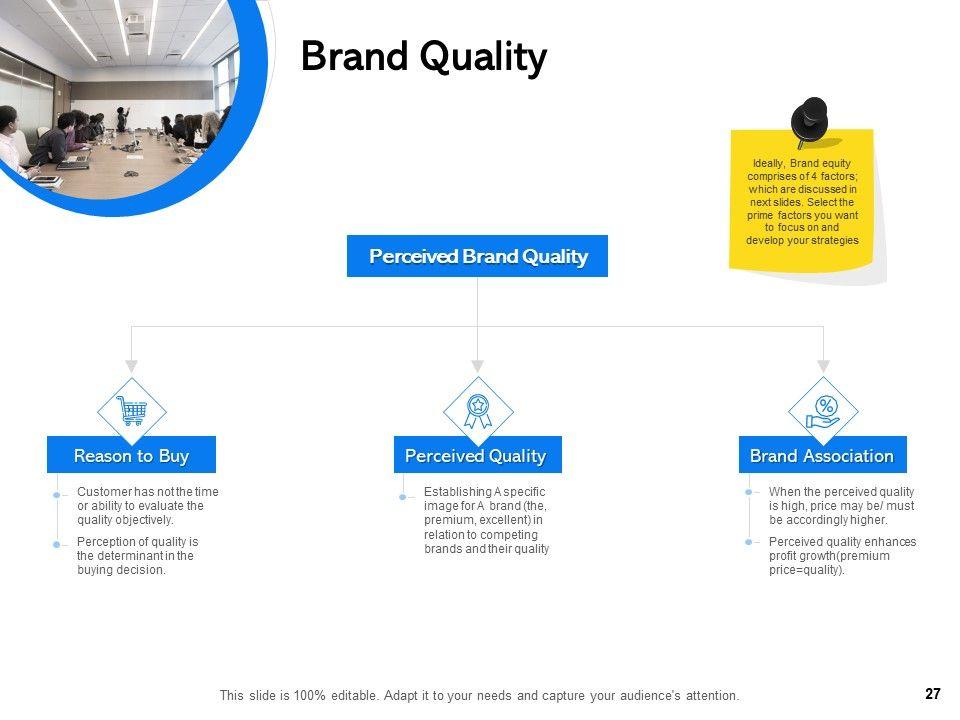 Brand Quality

Ideally, Brand equity comprises of 4 factors; which are discussed in next slides. Select the prime factors you want to focus on and develop your strategies

Perceived Brand Quality

Reason to Buy

Customer has not the time or ability to evaluate the quality objectively.

Perception of quality is the determinant in the buying decision.

Perceived Quality

Establishing A specific image for A brand (the, premium, excellent) in relation to competing brands and their quality

Brand Association

When the perceived quality is high, price may be/ must be accordingly higher.

Perceived quality enhances profit growth(premium price=quality).

This slide is 100% editable. Adapt it to your needs and capture your audience's attention.

27